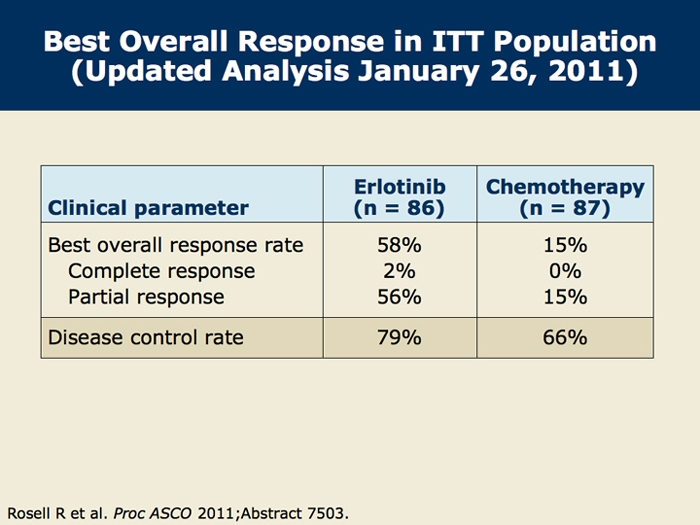 Best Overall Response in ITT Population (Updated Analysis January 26, 2011)

| Clinical parameter | Erlotinib (n = 86) | Chemotherapy (n = 87) |
|---|---|---|
| Best overall response rate | 58% | 15% |
| Complete response | 2% | 0% |
| Partial response | 56% | 15% |
| Disease control rate | 79% | 66% |

Rosell R et al. Proc ASCO 2011;Abstract 7503.